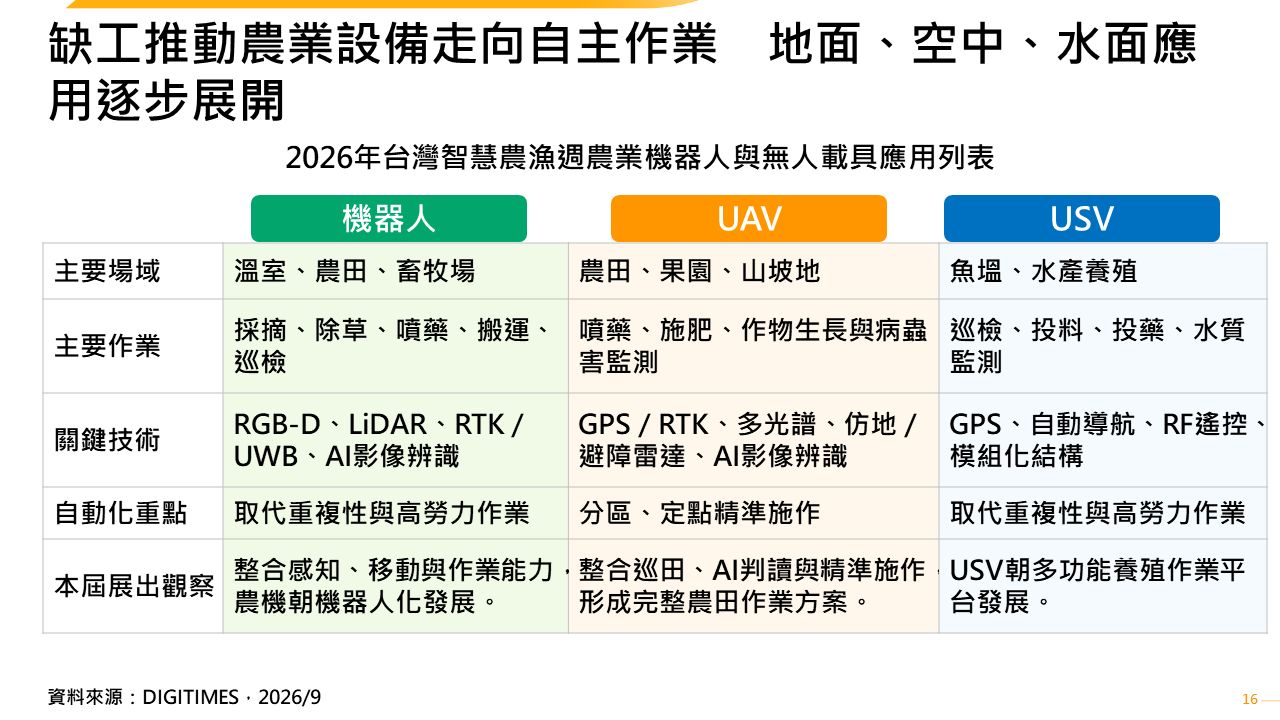 缺工推動農業設備走向自主作業　地面、空中、水面應用逐步展開

2026年台灣智慧農漁週農業機器人與無人載具應用列表

| | 機器人 | UAV | USV |
|---|---|---|---|
| 主要場域 | 溫室、農田、畜牧場 | 農田、果園、山坡地 | 魚塭、水產養殖 |
| 主要作業 | 採摘、除草、噴藥、搬運、巡檢 | 噴藥、施肥、作物生長與病蟲害監測 | 巡檢、投料、投藥、水質監測 |
| 關鍵技術 | RGB-D、LiDAR、RTK / UWB、AI影像辨識 | GPS / RTK、多光譜、仿地 / 避障雷達、AI影像辨識 | GPS、自動導航、RF遙控、模組化結構 |
| 自動化重點 | 取代重複性與高勞力作業 | 分區、定點精準施作 | 取代重複性與高勞力作業 |
| 本屆展出觀察 | 整合感知、移動與作業能力，農機朝機器人化發展。 | 整合巡田、AI判讀與精準施作，形成完整農田作業方案。 | USV朝多功能養殖作業平台發展。 |

資料來源：DIGITIMES，2026/9

16